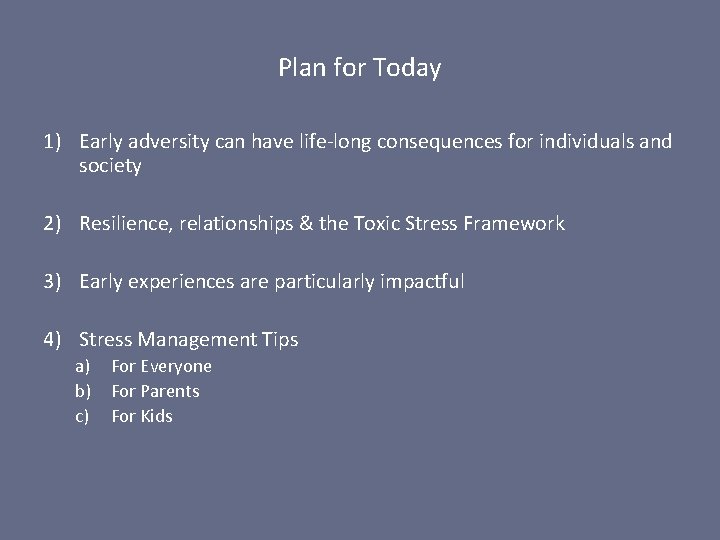 Plan for Today

1) Early adversity can have life-long consequences for individuals and society

2) Resilience, relationships & the Toxic Stress Framework

3) Early experiences are particularly impactful

4) Stress Management Tips
a) For Everyone
b) For Parents
c) For Kids